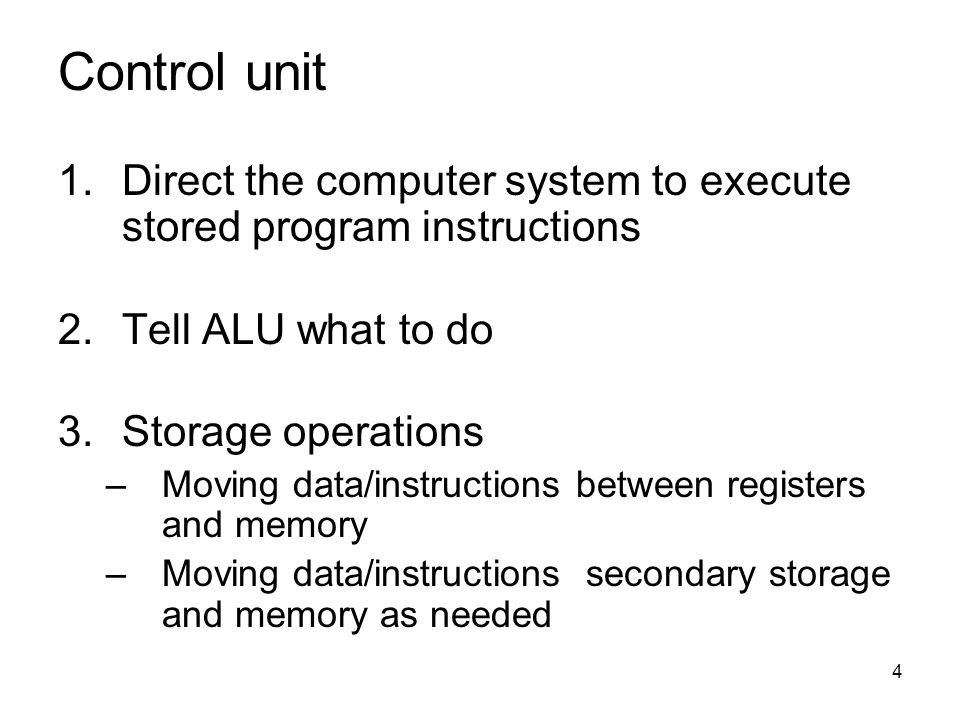 Control unit

1. Direct the computer system to execute stored program instructions

2. Tell ALU what to do

3. Storage operations
– Moving data/instructions between registers and memory
– Moving data/instructions secondary storage and memory as needed

4